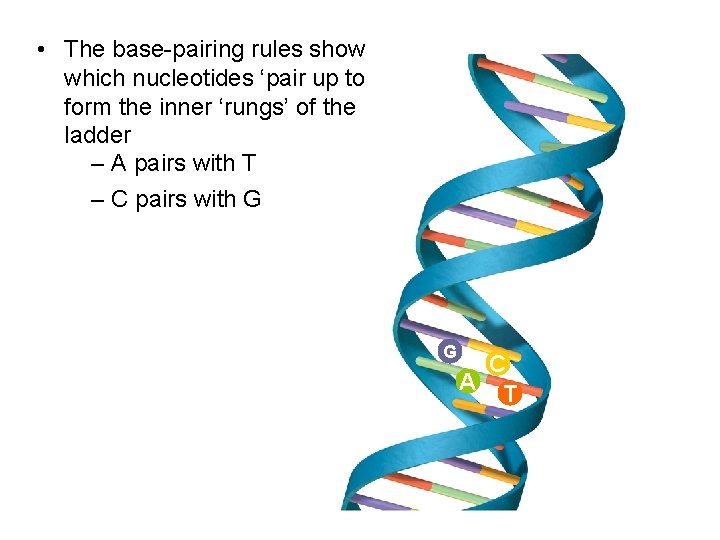 • The base-pairing rules show which nucleotides ‘pair up to form the inner ‘rungs’ of the ladder
– A pairs with T
– C pairs with G

G
C
A
T